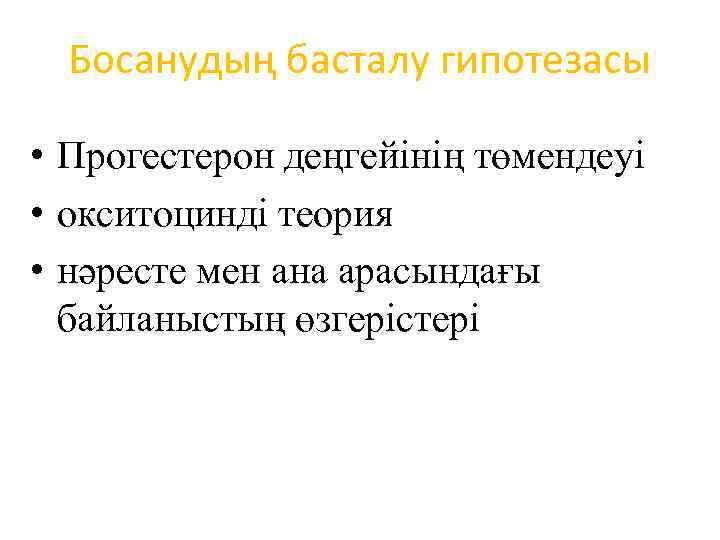 Босанудың басталу гипотезасы

• Прогестерон деңгейінің төмендеуі
• окситоцинді теория
• нәресте мен ана арасындағы байланыстың өзгерістері